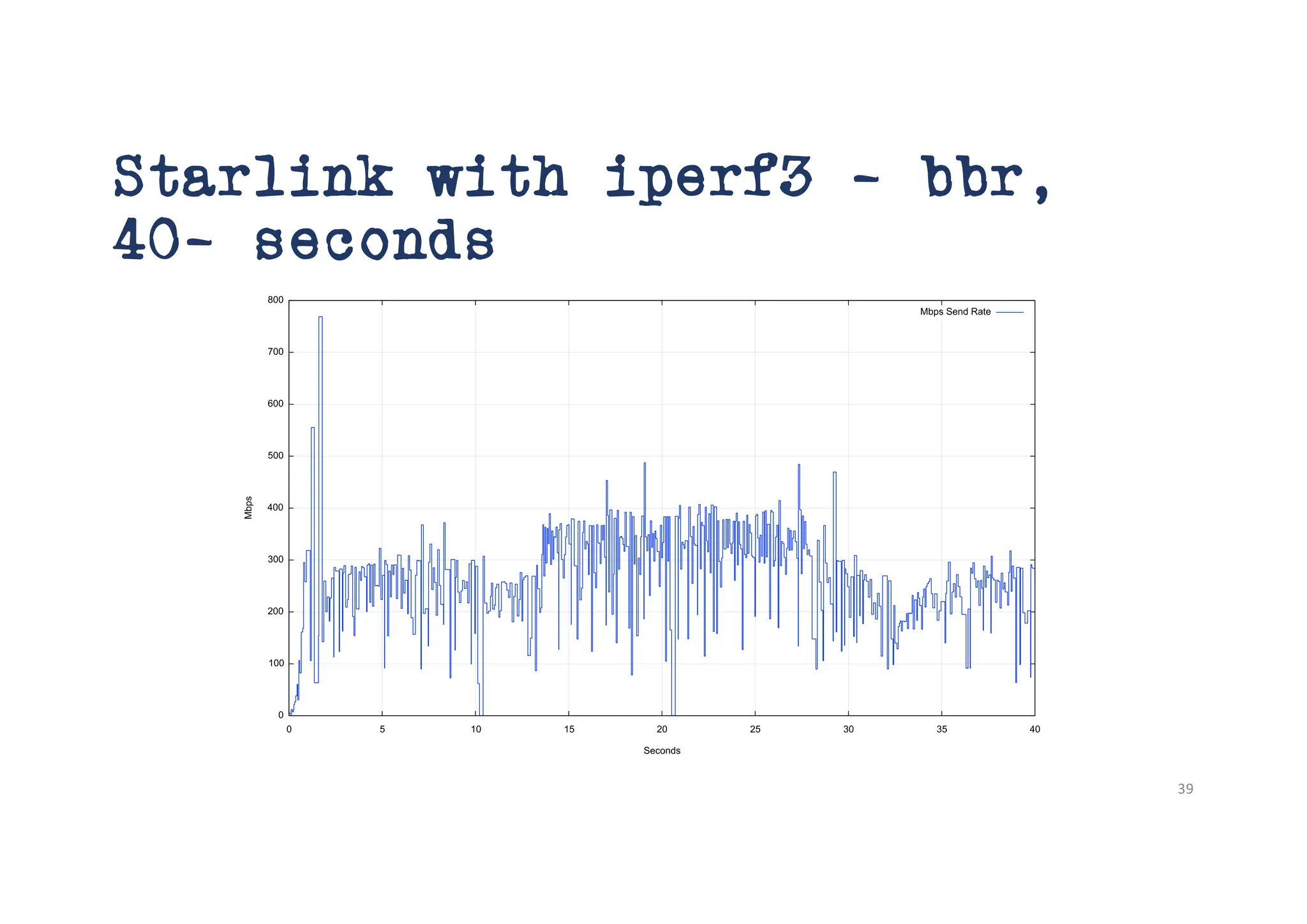 Starlink with iperf3 - bbr, 40- seconds

Mbps Send Rate

800
700
600
500
400
300
200
100
0

Mbps

0 5 10 15 20 25 30 35 40

Seconds

39